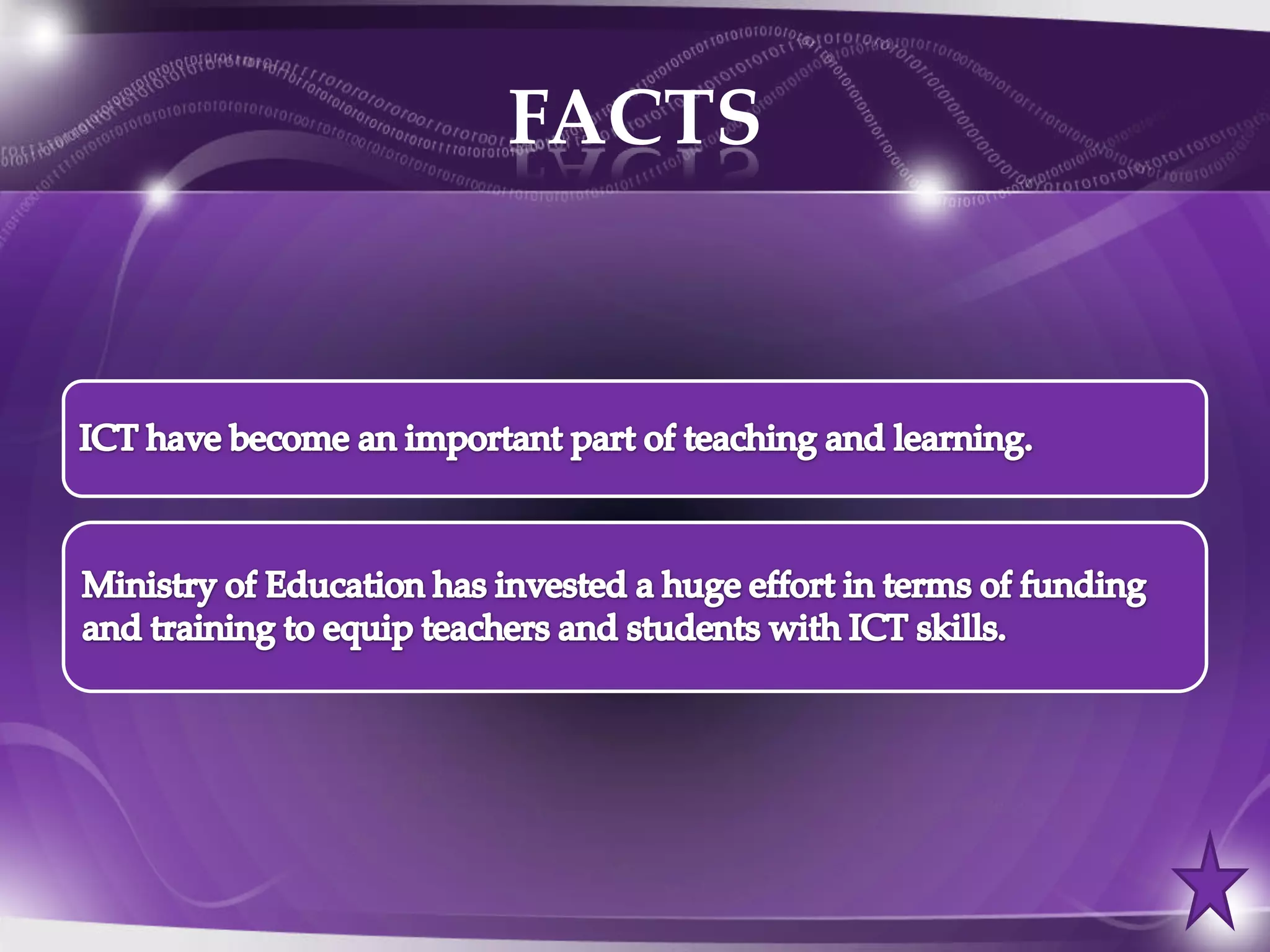 FACTS

ICT have become an important part of teaching and learning.

Ministry of Education has invested a huge effort in terms of funding and training to equip teachers and students with ICT skills.